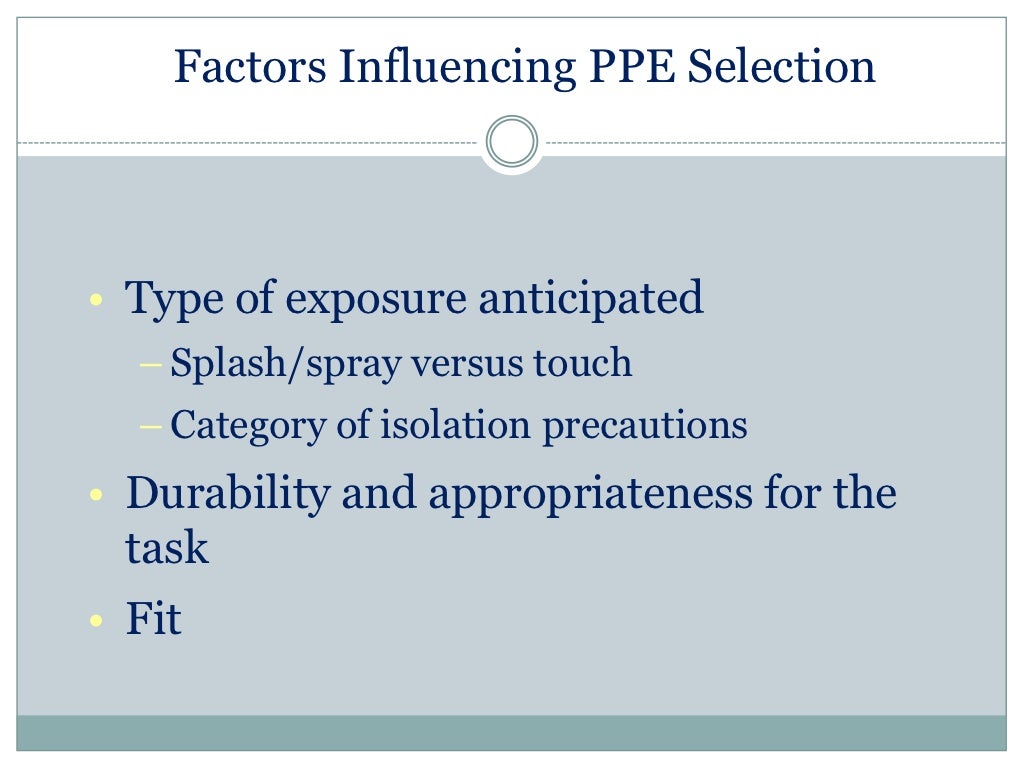 Factors Influencing PPE Selection

• Type of exposure anticipated
– Splash/spray versus touch
– Category of isolation precautions
• Durability and appropriateness for the task
• Fit